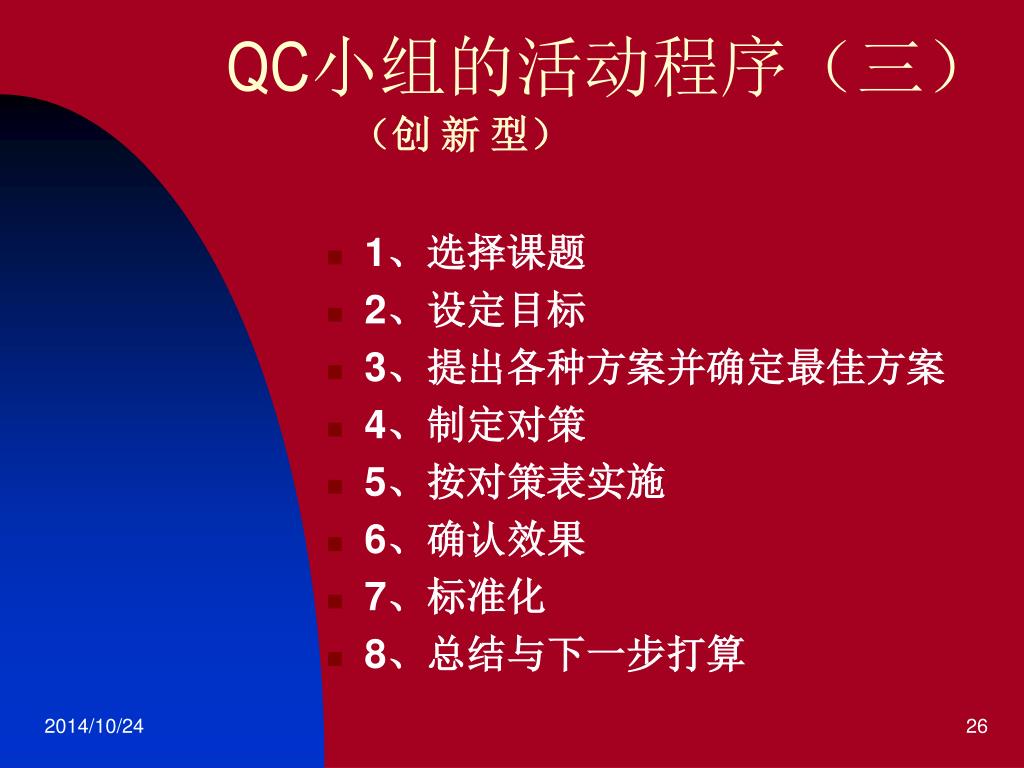 QC小组的活动程序（三）
（创 新 型）

1、选择课题
2、设定目标
3、提出各种方案并确定最佳方案
4、制定对策
5、按对策表实施
6、确认效果
7、标准化
8、总结与下一步打算

2014/10/24

26